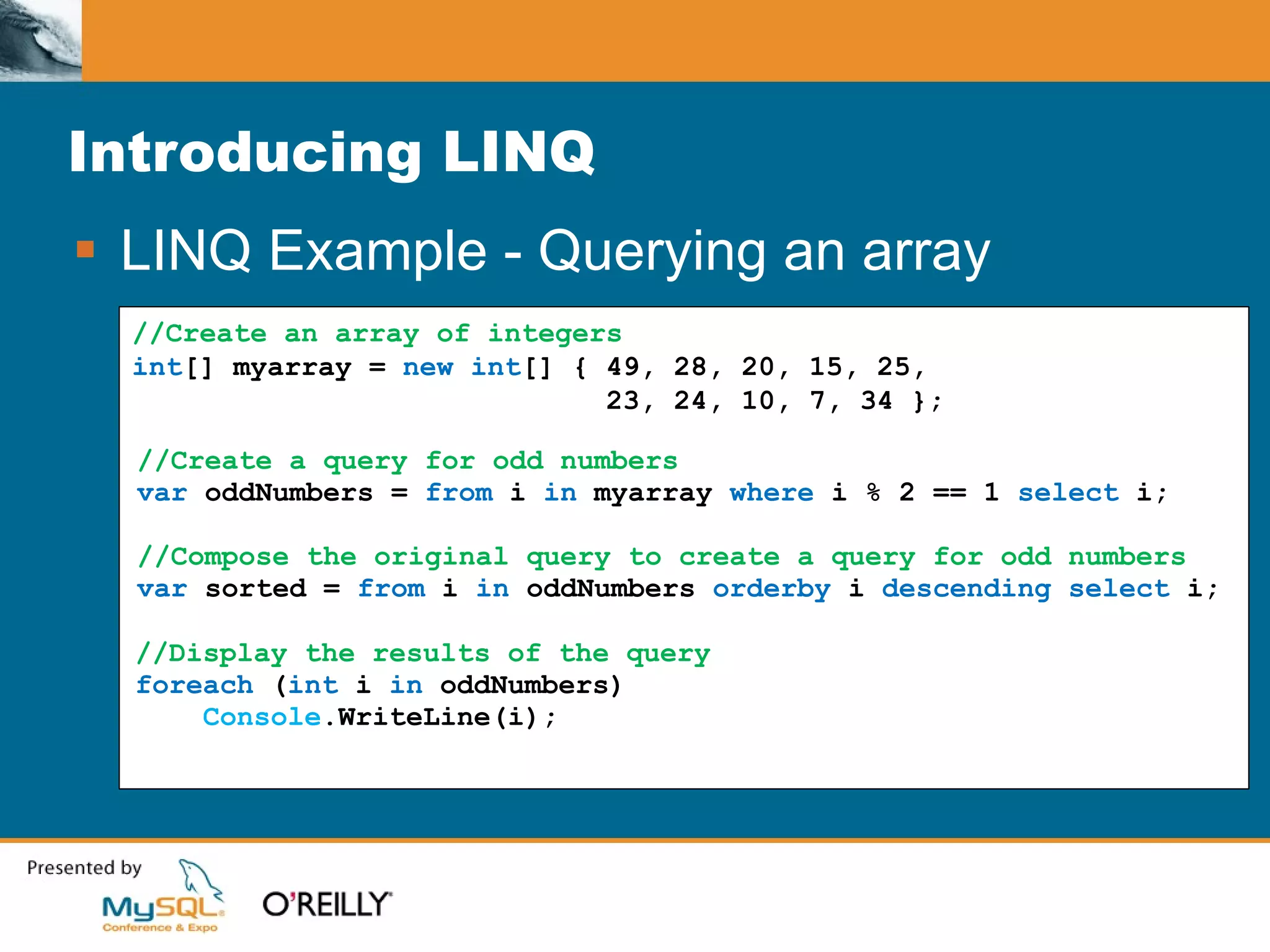 Introducing LINQ

LINQ Example - Querying an array

//Create an array of integers
int[] myarray = new int[] { 49, 28, 20, 15, 25,
                            23, 24, 10, 7, 34 };

//Create a query for odd numbers
var oddNumbers = from i in myarray where i % 2 == 1 select i;

//Compose the original query to create a query for odd numbers
var sorted = from i in oddNumbers orderby i descending select i;

//Display the results of the query
foreach (int i in oddNumbers)
    Console.WriteLine(i);

Presented by
MySQL Conference & Expo
O'REILLY